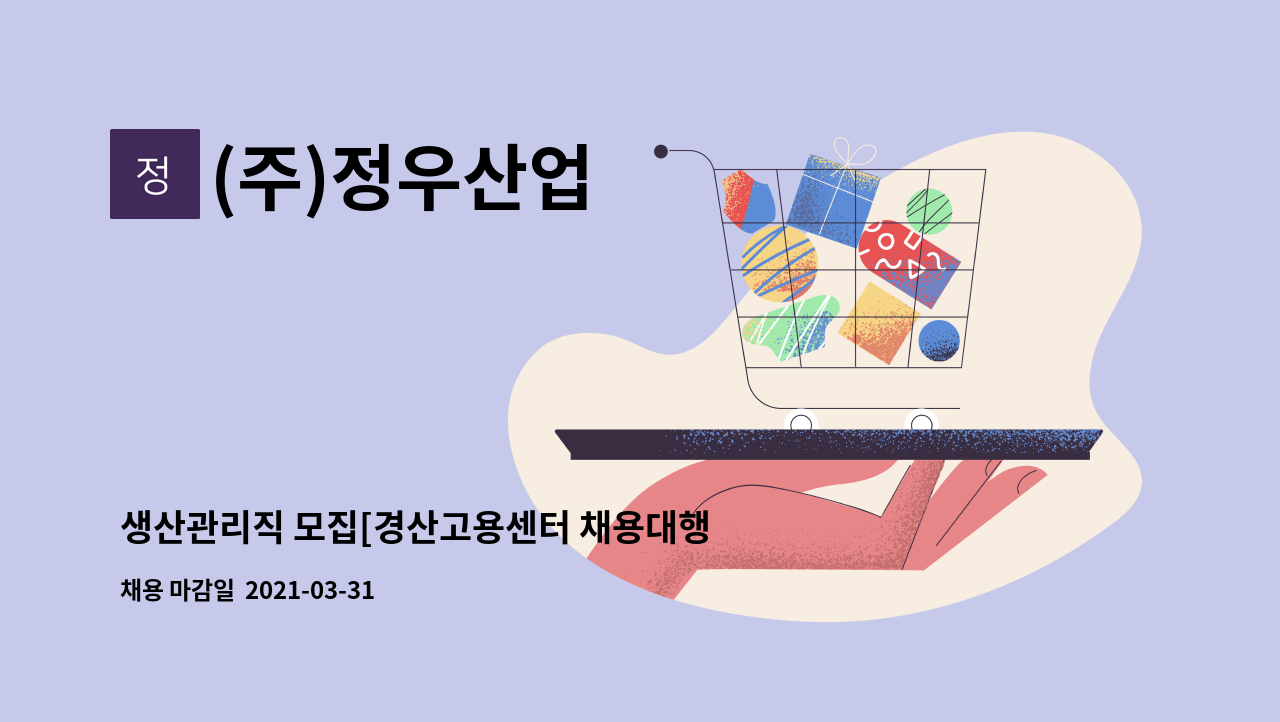 정

(주)정우산업

생산관리직 모집[경산고용센터 채용대행

채용 마감일 2021-03-31